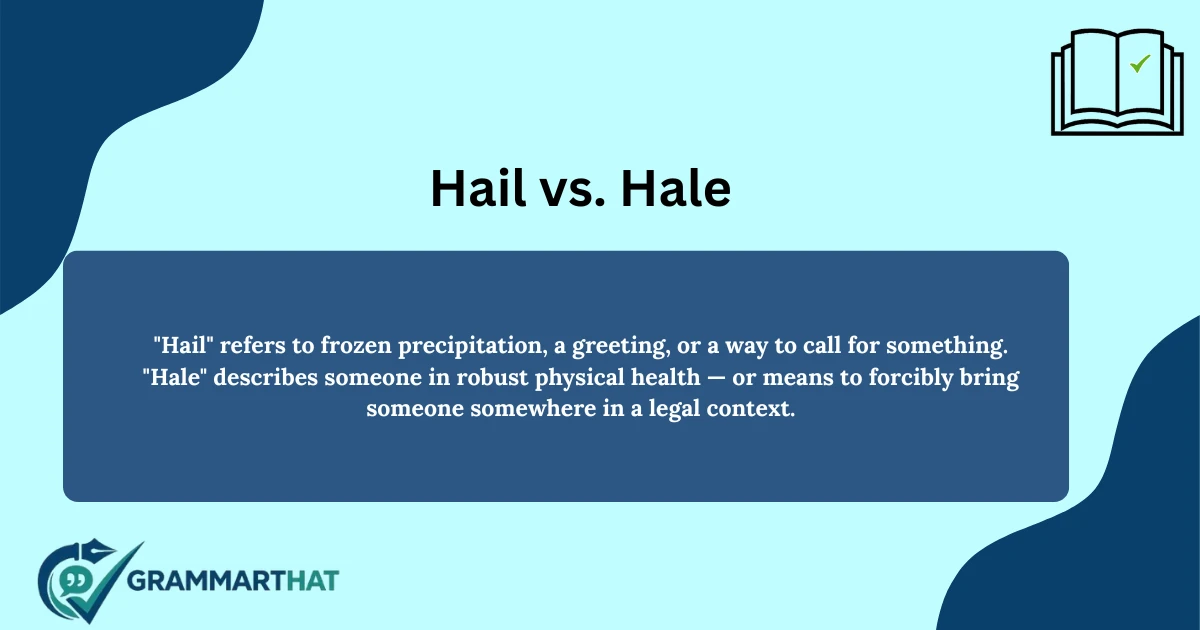 Hail vs. Hale

"Hail" refers to frozen precipitation, a greeting, or a way to call for something. "Hale" describes someone in robust physical health — or means to forcibly bring someone somewhere in a legal context.

GRAMMARTHAT